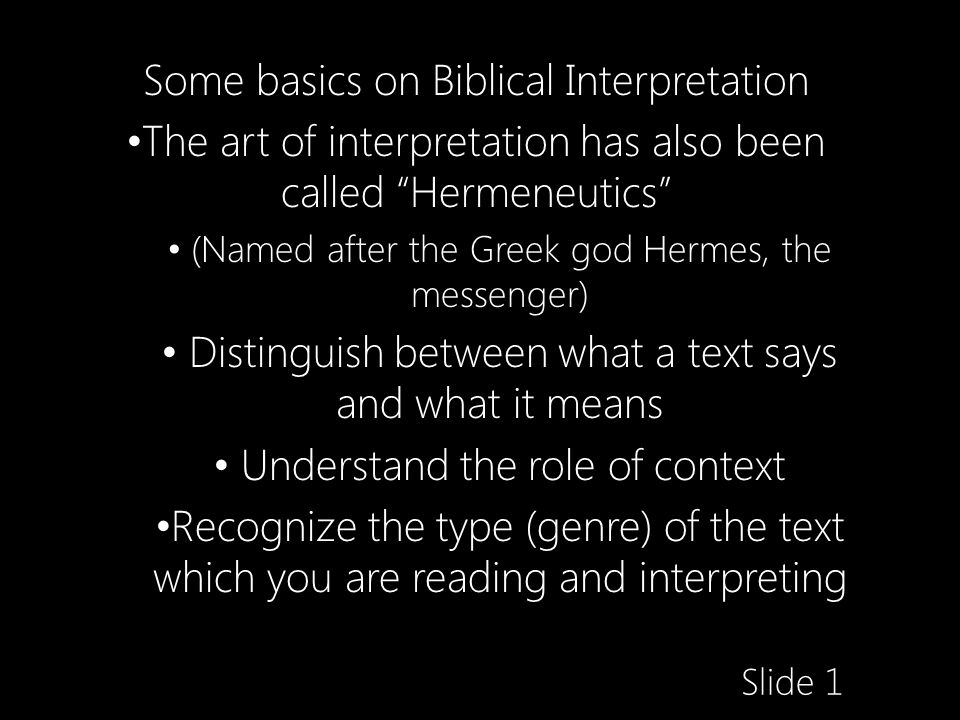 Some basics on Biblical Interpretation

•The art of interpretation has also been called “Hermeneutics”

• (Named after the Greek god Hermes, the messenger)

• Distinguish between what a text says and what it means

• Understand the role of context

•Recognize the type (genre) of the text which you are reading and interpreting

Slide 1